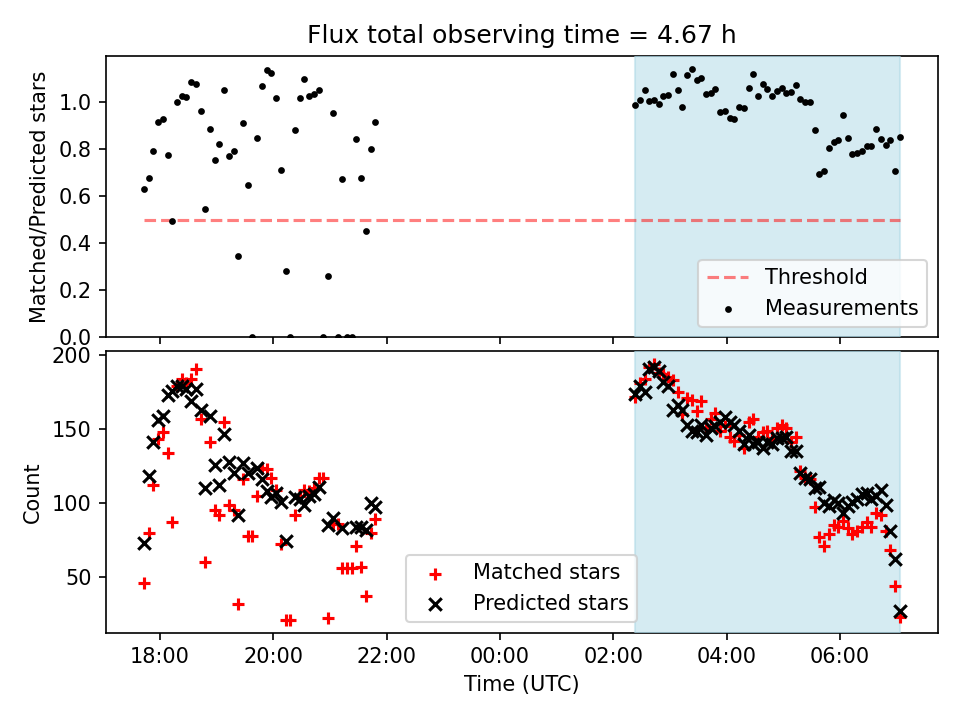 Flux total observing time = 4.67 h

Matched/Predicted stars

1.0
0.8
0.6
0.4
0.2
0.0

Threshold
Measurements

Count

200
150
100
50

Matched stars
Predicted stars

18:00
20:00
22:00
00:00
02:00
04:00
06:00

Time (UTC)